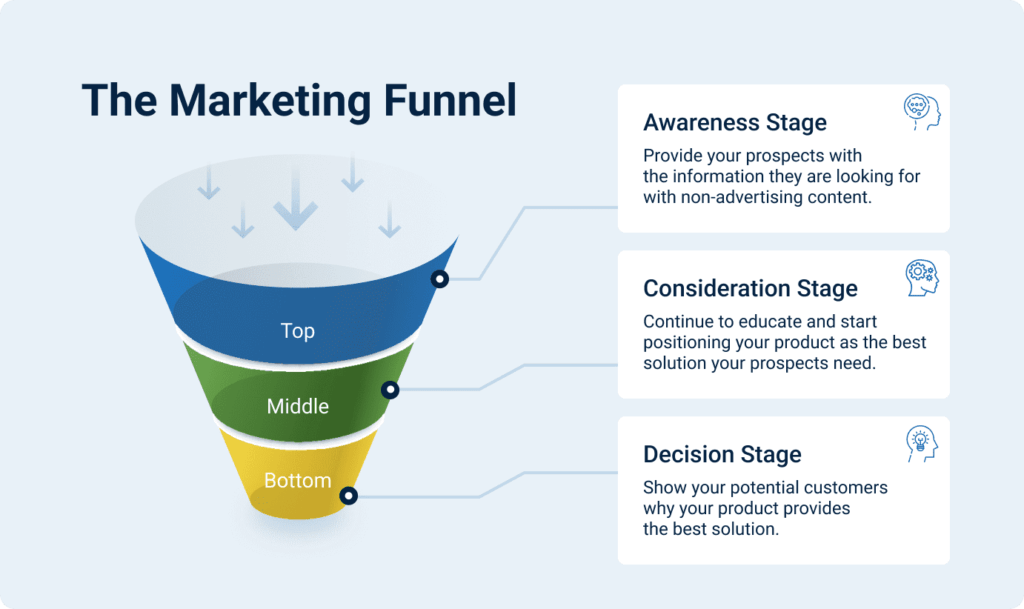 The Marketing Funnel

Top

Middle

Bottom

Awareness Stage

Provide your prospects with the information they are looking for with non-advertising content.

Consideration Stage

Continue to educate and start positioning your product as the best solution your prospects need.

Decision Stage

Show your potential customers why your product provides the best solution.